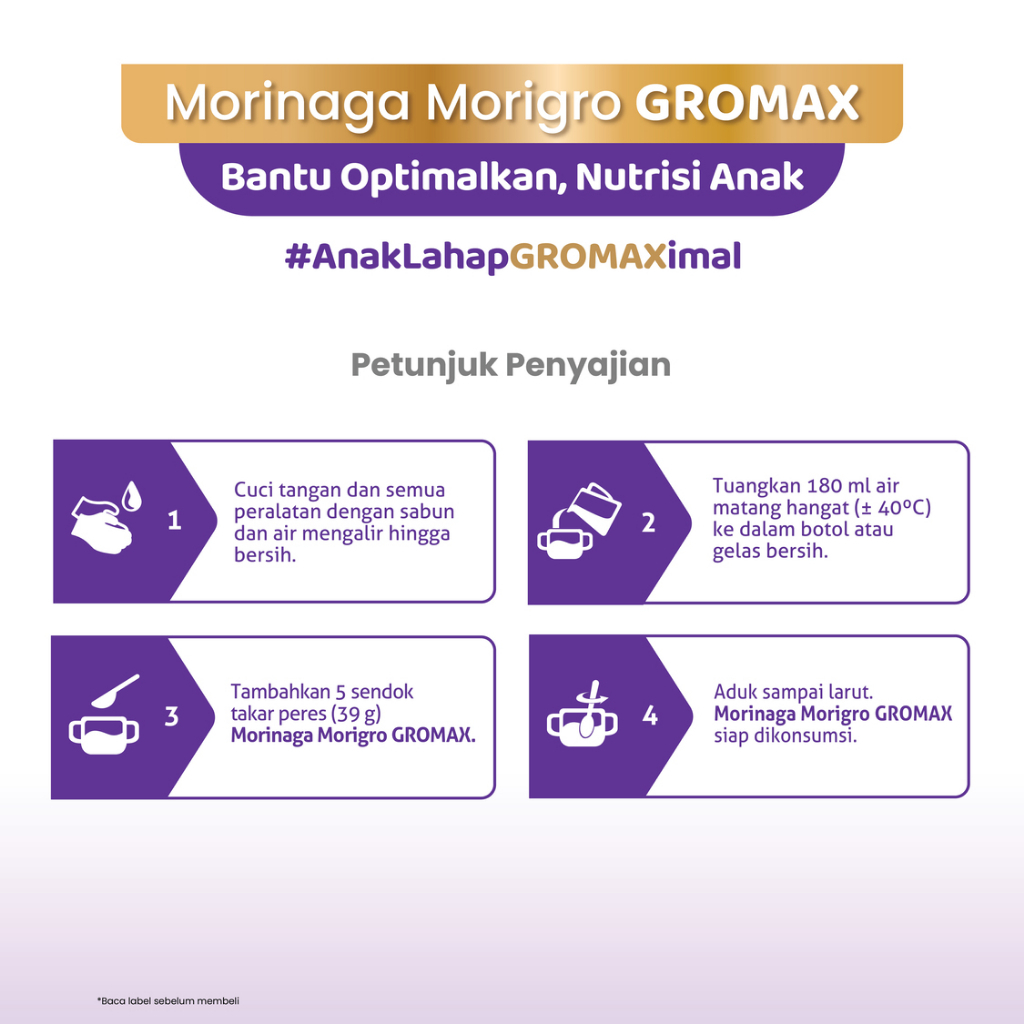 Morinaga Morigro GROMAX

Bantu Optimalkan, Nutrisi Anak

#AnakLahapGROMAXimal

Petunjuk Penyajian

1 Cuci tangan dan semua peralatan dengan sabun dan air mengalir hingga bersih.

2 Tuangkan 180 ml air matang hangat (± 40°C) ke dalam botol atau gelas bersih.

3 Tambahkan 5 sendok takar peres (39 g) Morinaga Morigro GROMAX.

4 Aduk sampai larut. Morinaga Morigro GROMAX siap dikonsumsi.

*Baca label sebelum membeli